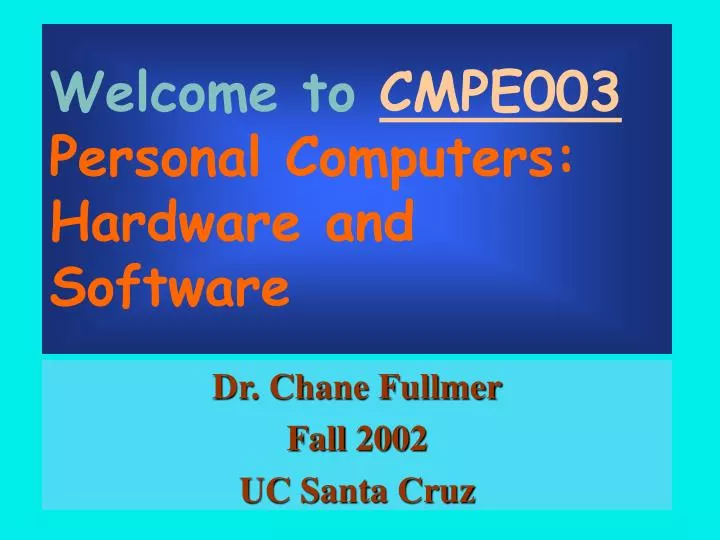 Welcome to CMPE003
Personal Computers: Hardware and Software

Dr. Chane Fullmer

Fall 2002

UC Santa Cruz